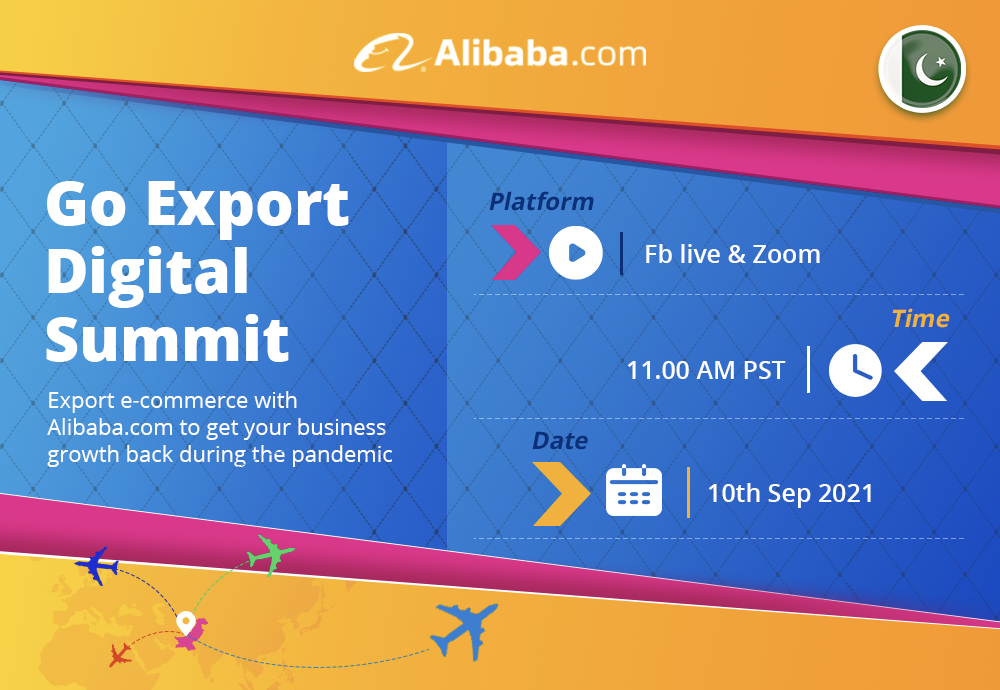 Alibaba.com

Go Export Digital Summit

Export e-commerce with Alibaba.com to get your business growth back during the pandemic

Platform

Fb live & Zoom

Time

11.00 AM PST

Date

10th Sep 2021